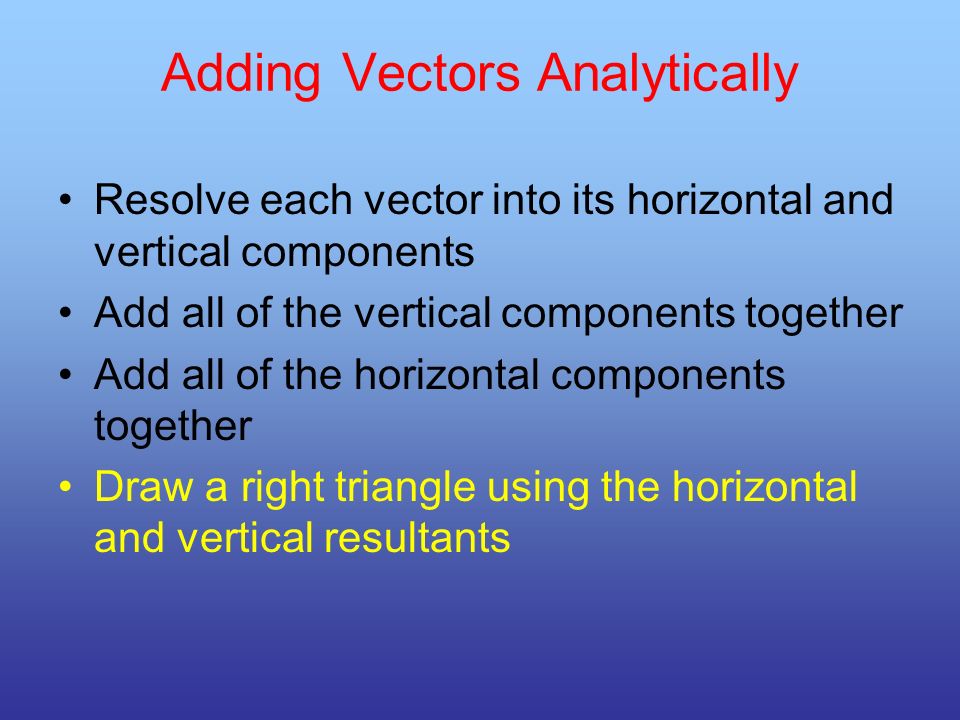 Adding Vectors Analytically

• Resolve each vector into its horizontal and vertical components
• Add all of the vertical components together
• Add all of the horizontal components together
• Draw a right triangle using the horizontal and vertical resultants